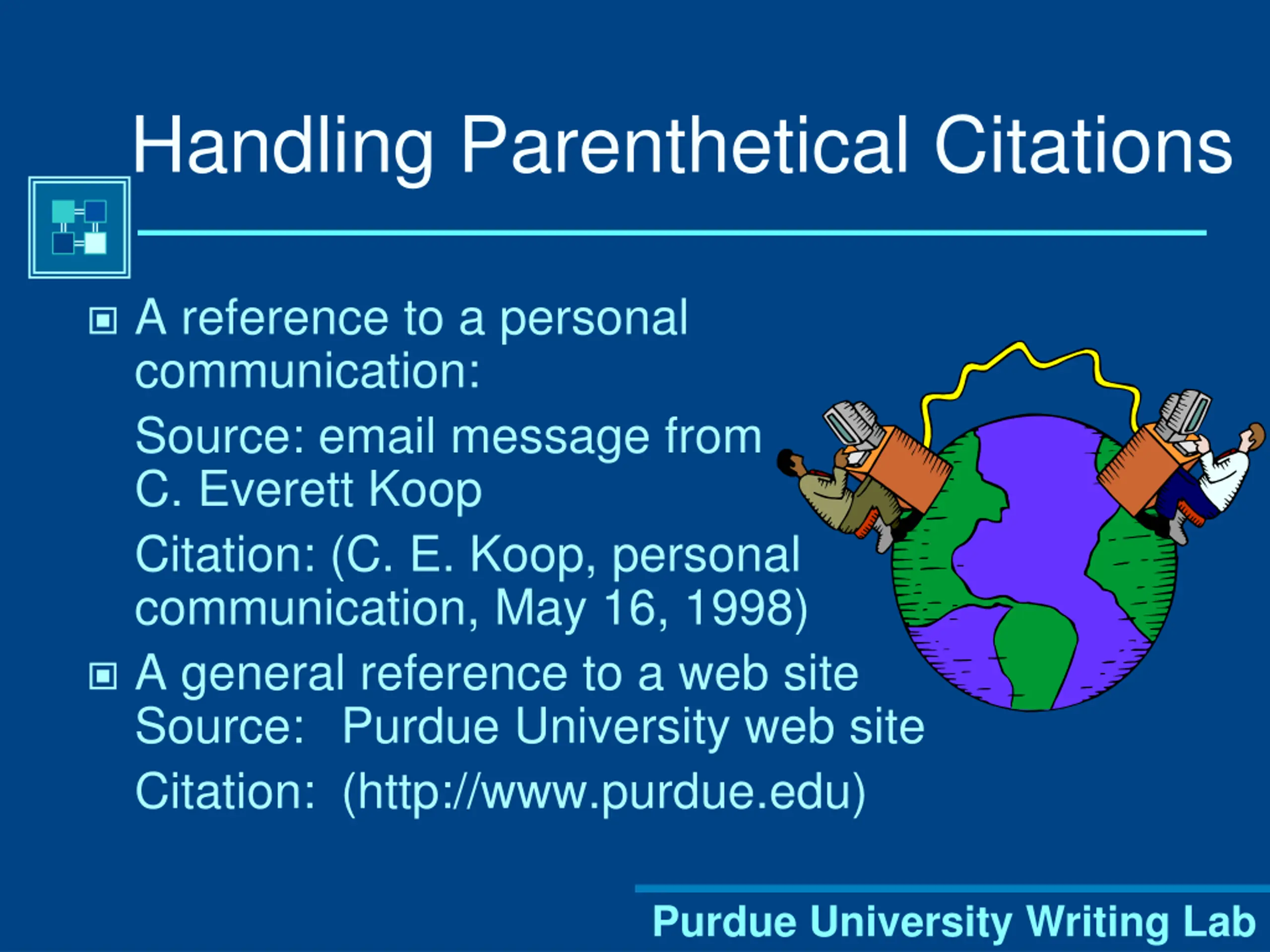 Handling Parenthetical Citations

A reference to a personal communication:

Source: email message from C. Everett Koop

Citation: (C. E. Koop, personal communication, May 16, 1998)

A general reference to a web site
Source: Purdue University web site

Citation: (http://www.purdue.edu)

Purdue University Writing Lab